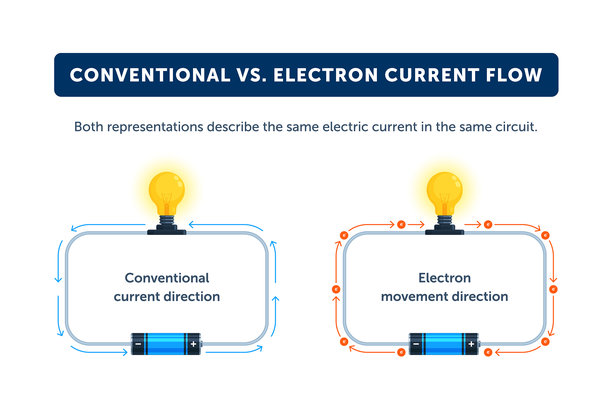 CONVENTIONAL VS. ELECTRON CURRENT FLOW

Both representations describe the same electric current in the same circuit.

Conventional current direction

− +

Electron movement direction

− +